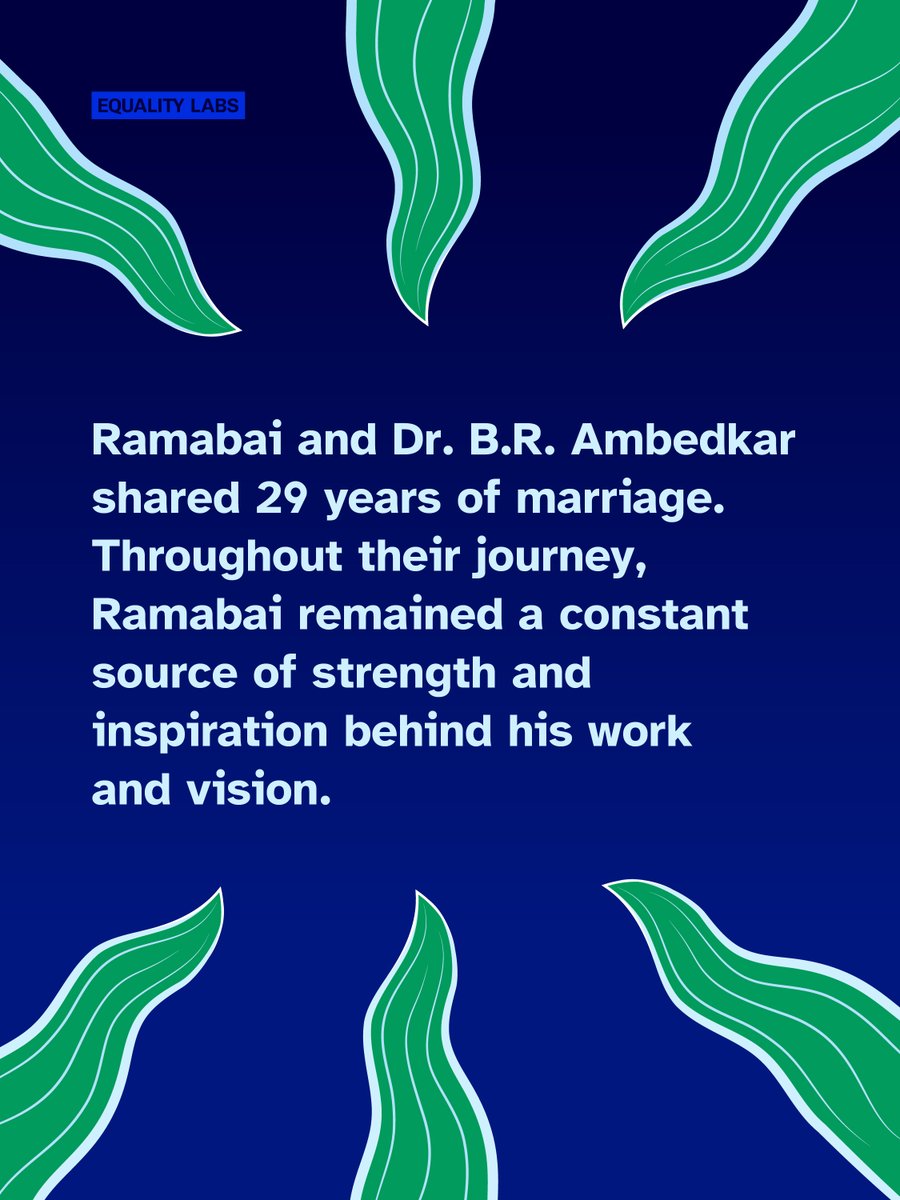 EQUALITY LABS

Ramabai and Dr. B.R. Ambedkar shared 29 years of marriage. Throughout their journey, Ramabai remained a constant source of strength and inspiration behind his work and vision.